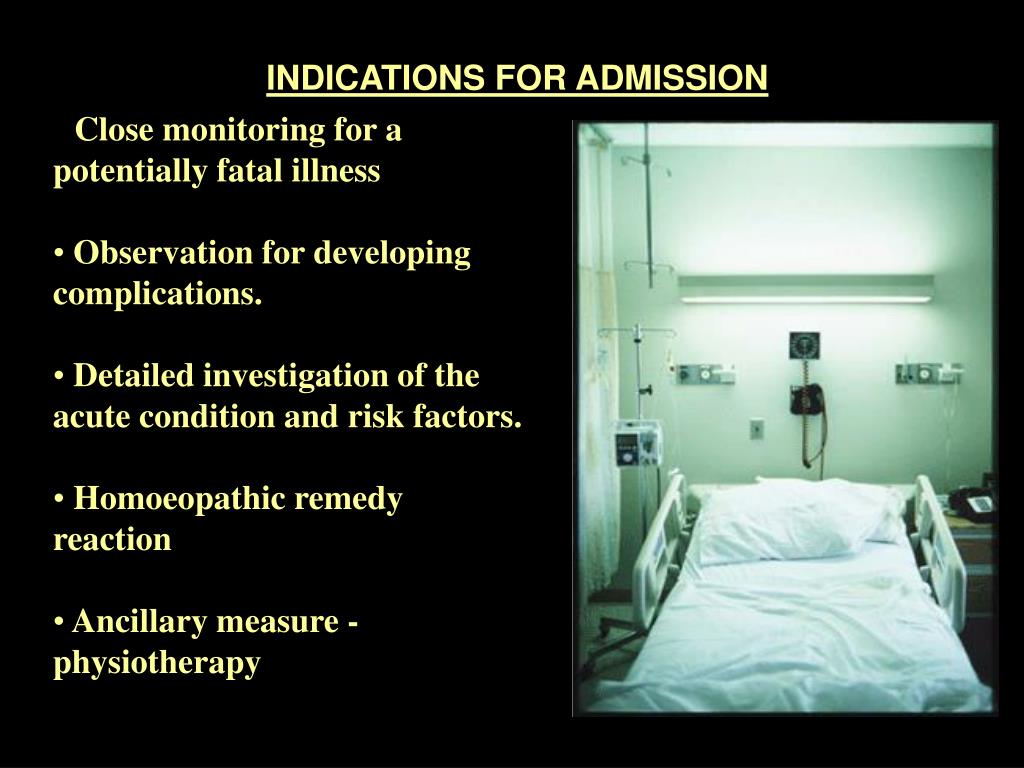 INDICATIONS FOR ADMISSION

Close monitoring for a potentially fatal illness

• Observation for developing complications.

• Detailed investigation of the acute condition and risk factors.

• Homoeopathic remedy reaction

• Ancillary measure - physiotherapy